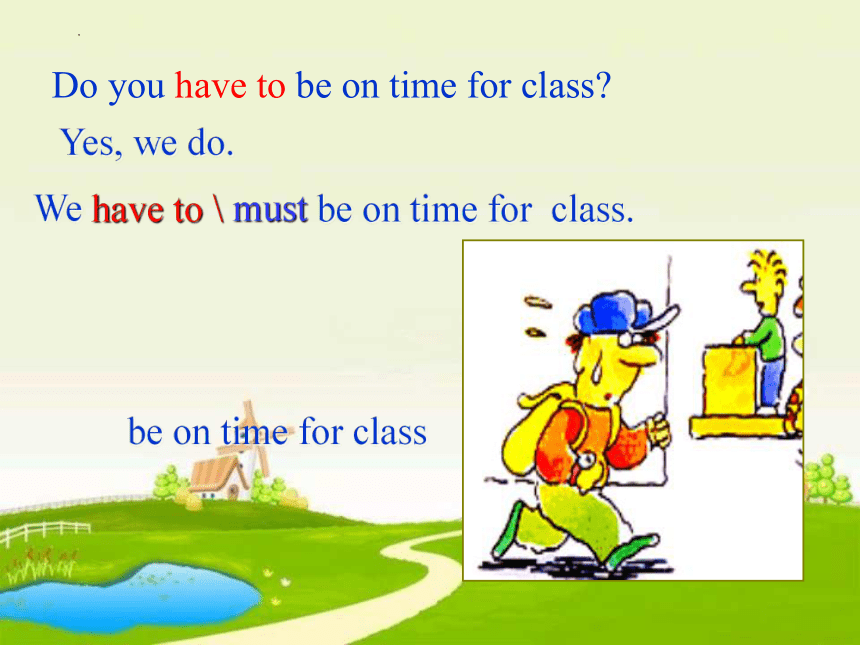 Do you have to be on time for class?

Yes, we do.

We have to \ must be on time for class.

be on time for class